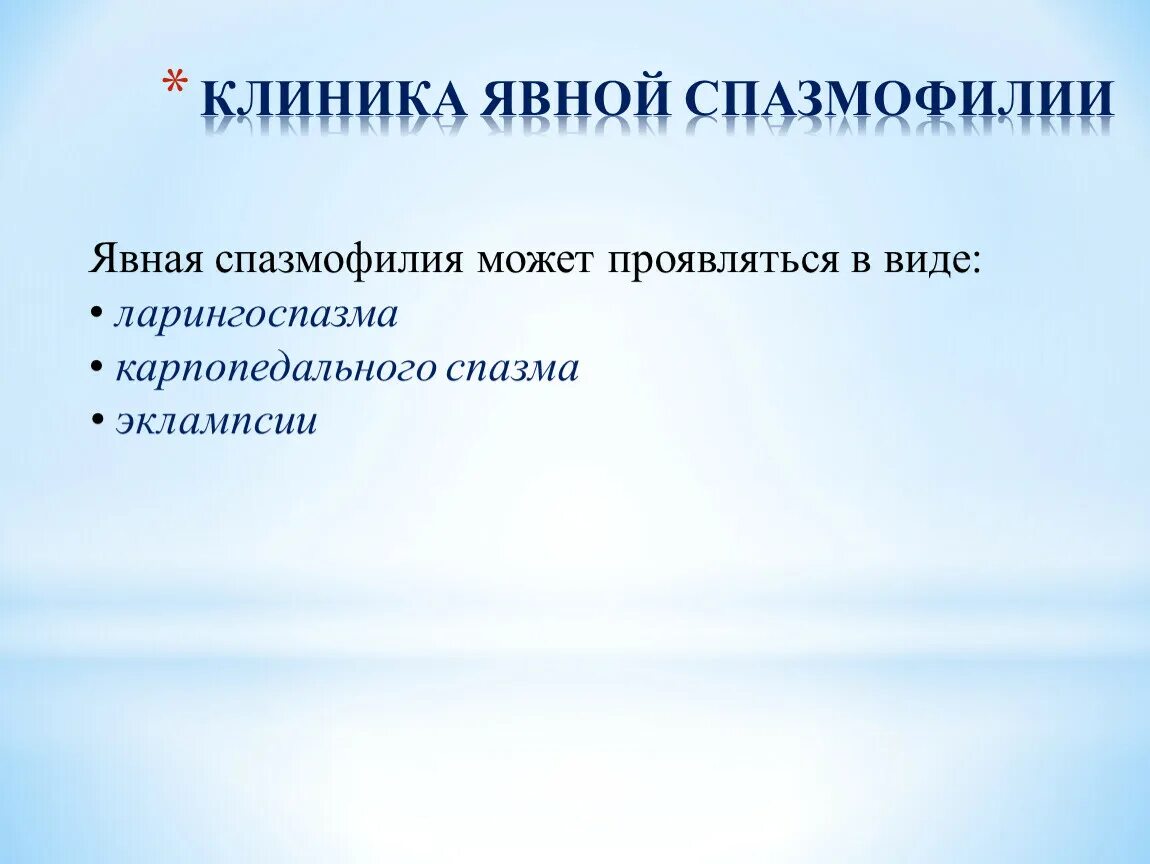 * КЛИНИКА ЯВНОЙ СПАЗМОФИЛИИ

Явная спазмофилия может проявляться в виде:
• ларингоспазма
• карпопедального спазма
• эклампсии